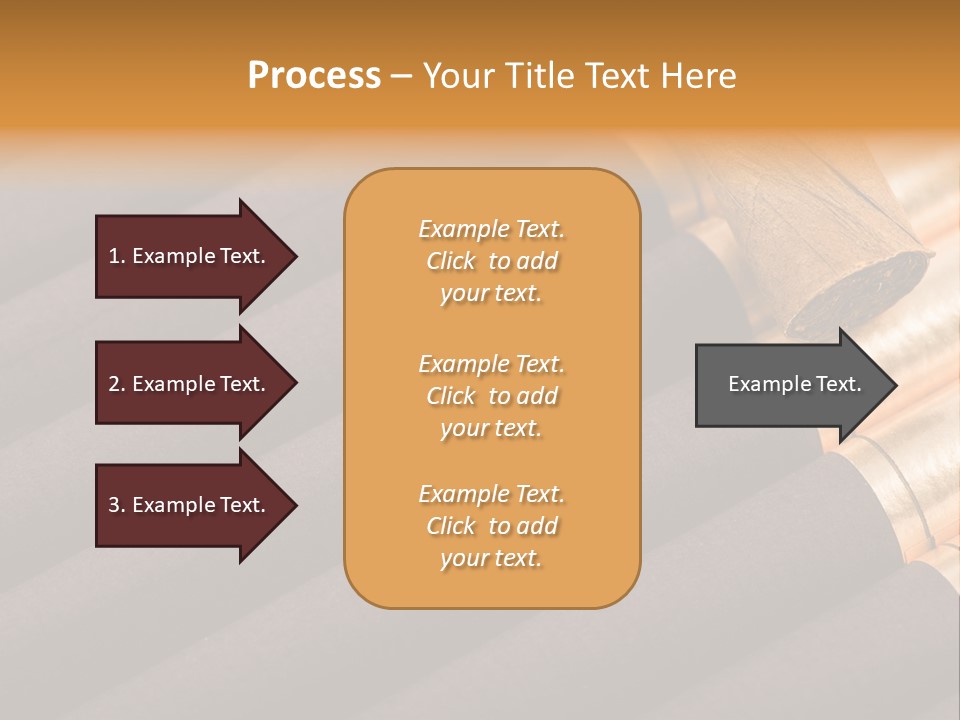 Process – Your Title Text Here

1. Example Text.

2. Example Text.

3. Example Text.

Example Text. Click to add your text.

Example Text. Click to add your text.

Example Text. Click to add your text.

Example Text.